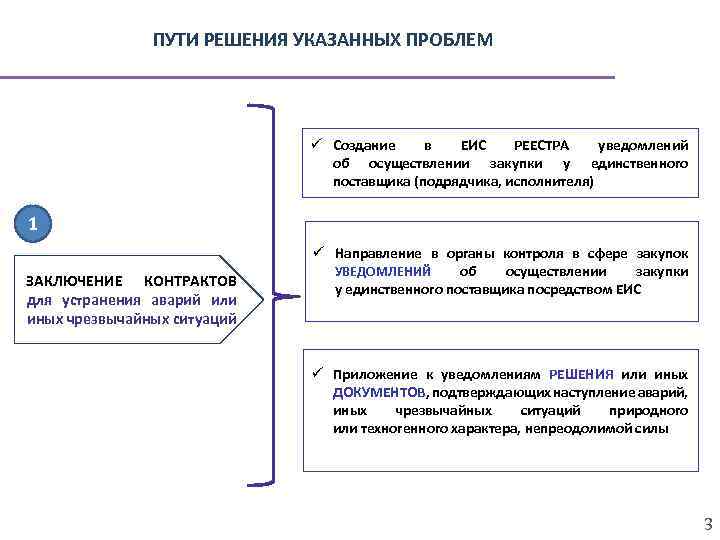 ПУТИ РЕШЕНИЯ УКАЗАННЫХ ПРОБЛЕМ

1

ЗАКЛЮЧЕНИЕ КОНТРАКТОВ для устранения аварий или иных чрезвычайных ситуаций

✓ Создание в ЕИС РЕЕСТРА уведомлений об осуществлении закупки у единственного поставщика (подрядчика, исполнителя)

✓ Направление в органы контроля в сфере закупок УВЕДОМЛЕНИЙ об осуществлении закупки у единственного поставщика посредством ЕИС

✓ Приложение к уведомлениям РЕШЕНИЯ или иных ДОКУМЕНТОВ, подтверждающих наступление аварий, иных чрезвычайных ситуаций природного или техногенного характера, непреодолимой силы

3